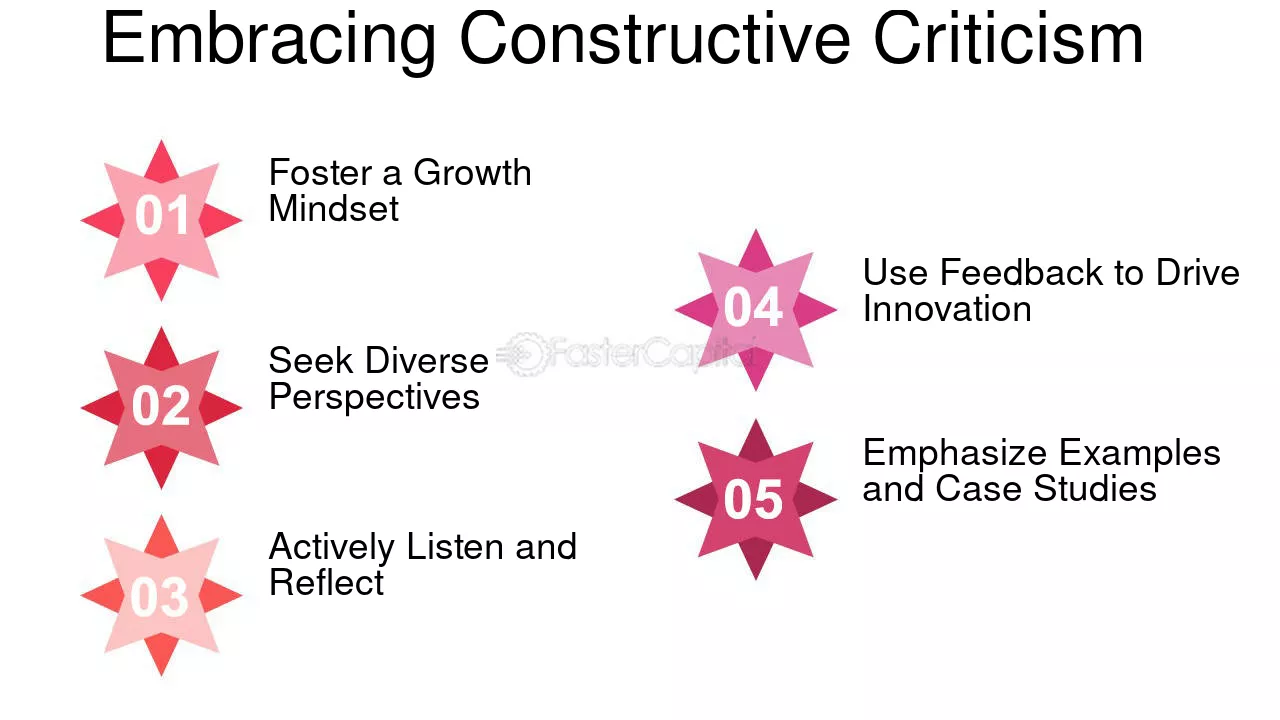 Embracing Constructive Criticism

01

Foster a Growth Mindset

02

Seek Diverse Perspectives

03

Actively Listen and Reflect

04

Use Feedback to Drive Innovation

05

Emphasize Examples and Case Studies

FasterCapital